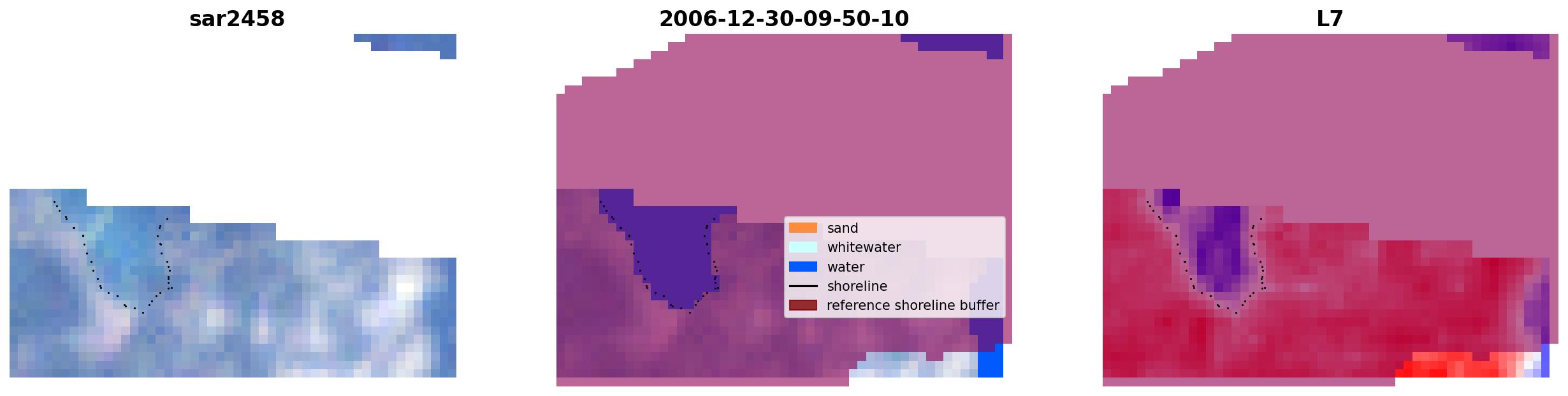 sar2458

2006-12-30-09-50-10

sand
whitewater
water
shoreline
reference shoreline buffer

L7